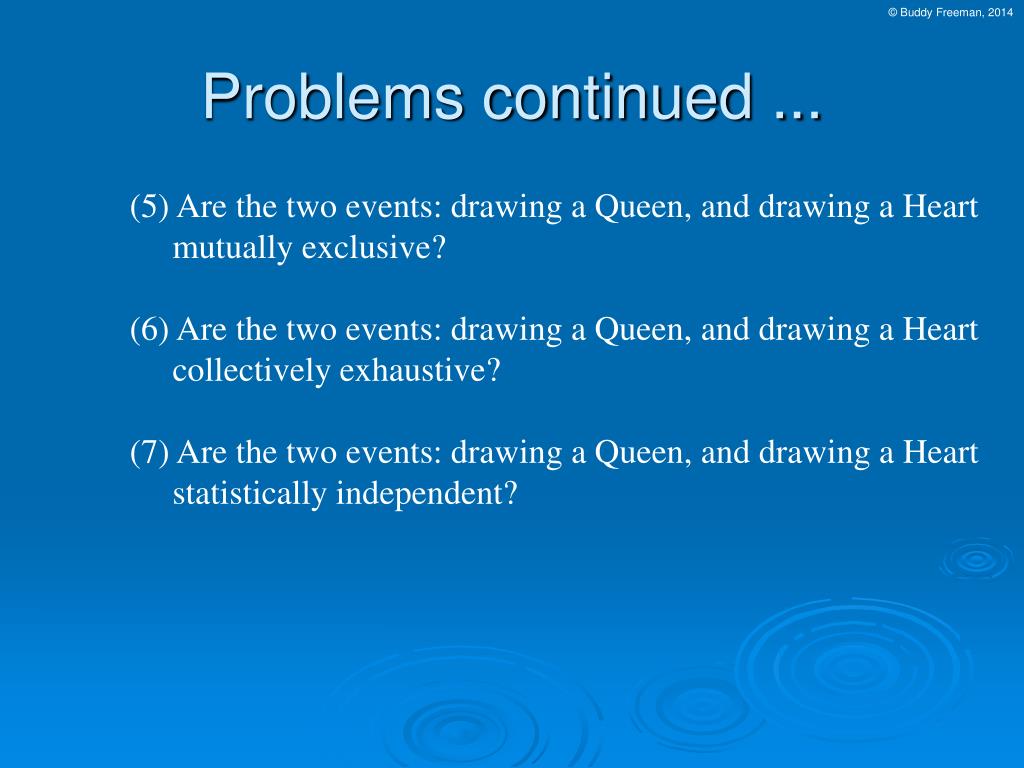 © Buddy Freeman, 2014

Problems continued ...

(5) Are the two events: drawing a Queen, and drawing a Heart mutually exclusive?

(6) Are the two events: drawing a Queen, and drawing a Heart collectively exhaustive?

(7) Are the two events: drawing a Queen, and drawing a Heart statistically independent?